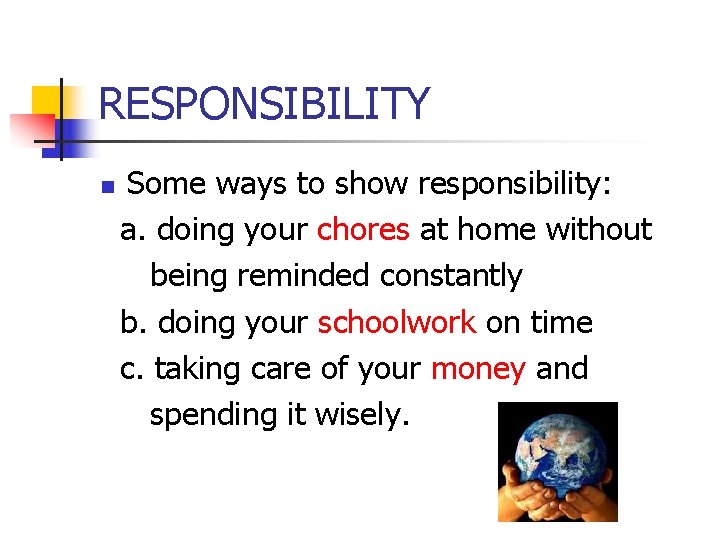 RESPONSIBILITY

Some ways to show responsibility:

a. doing your chores at home without being reminded constantly

b. doing your schoolwork on time

c. taking care of your money and spending it wisely.